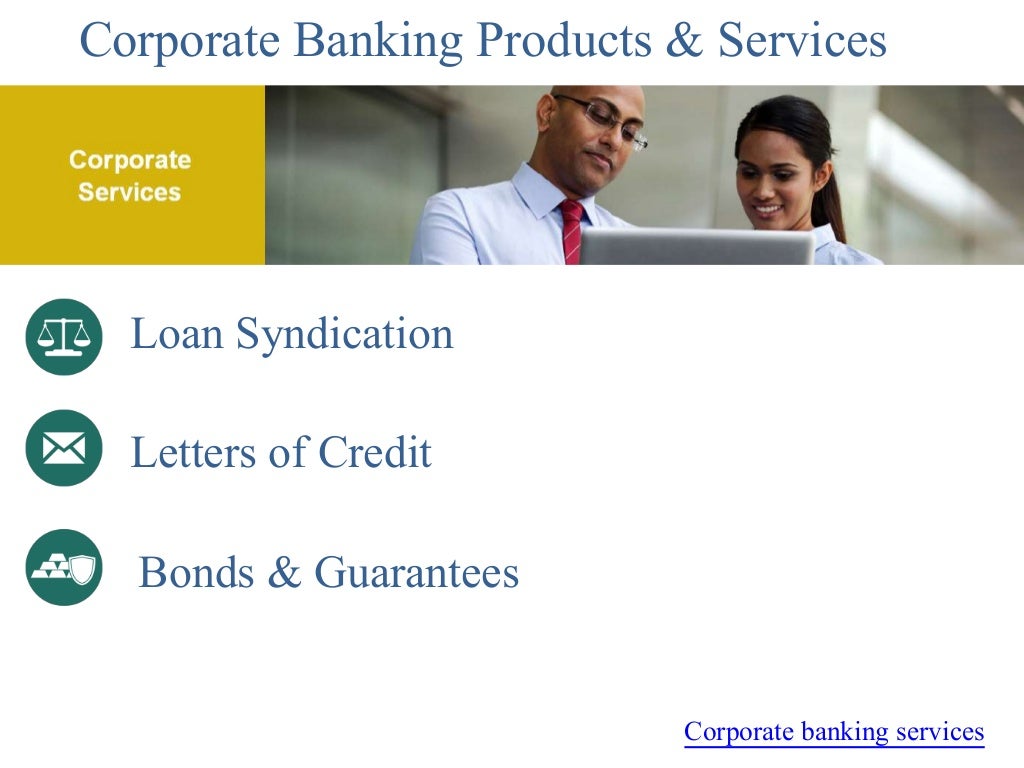 Corporate Banking Products & Services

Corporate Services

Loan Syndication

Letters of Credit

Bonds & Guarantees

Corporate banking services